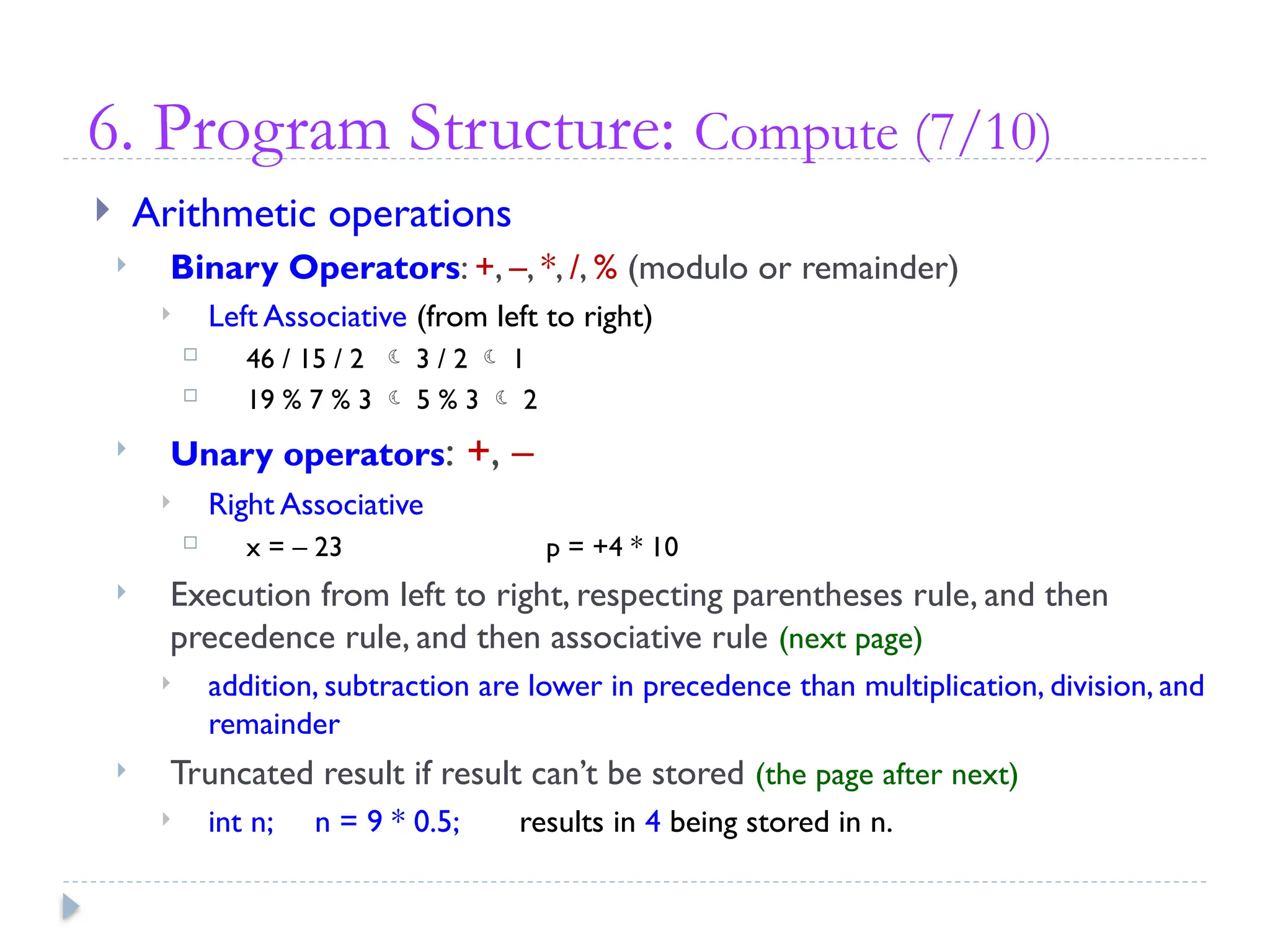 6. Program Structure: Compute (7/10)

Arithmetic operations

Binary Operators: +, –, *, /, % (modulo or remainder)

Left Associative (from left to right)

46 / 15 / 2 ☾ 3 / 2 ☾ 1

19 % 7 % 3 ☾ 5 % 3 ☾ 2

Unary operators: +, –

Right Associative

x = – 23 p = +4 * 10

Execution from left to right, respecting parentheses rule, and then precedence rule, and then associative rule (next page)

addition, subtraction are lower in precedence than multiplication, division, and remainder

Truncated result if result can't be stored (the page after next)

int n; n = 9 * 0.5; results in 4 being stored in n.